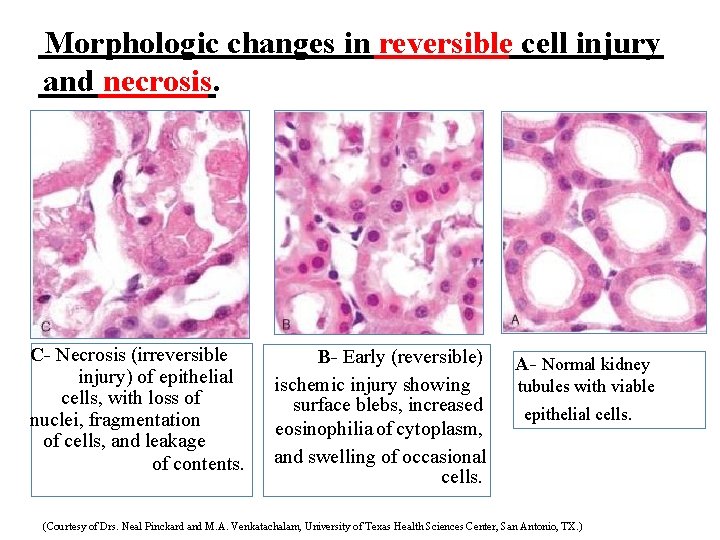 Morphologic changes in reversible cell injury and necrosis.

C

B

A

C- Necrosis (irreversible injury) of epithelial cells, with loss of nuclei, fragmentation of cells, and leakage of contents.

B- Early (reversible) ischemic injury showing surface blebs, increased eosinophilia of cytoplasm, and swelling of occasional cells.

A- Normal kidney tubules with viable epithelial cells.

(Courtesy of Drs. Neal Pinckard and M.A. Venkatachalam, University of Texas Health Sciences Center, San Antonio, TX.)